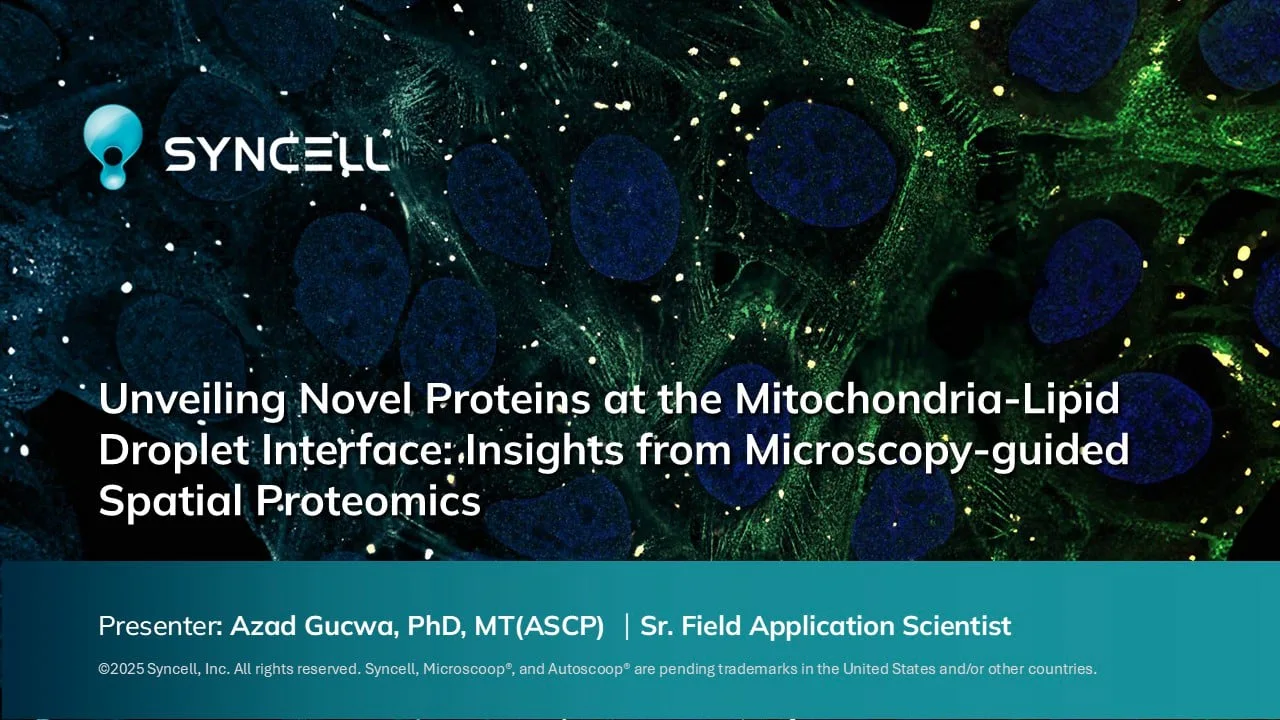 SYNCELL

Unveiling Novel Proteins at the Mitochondria-Lipid Droplet Interface: Insights from Microscopy-guided Spatial Proteomics

Presenter: Azad Gucwa, PhD, MT(ASCP) | Sr. Field Application Scientist

©2025 Syncell, Inc. All rights reserved. Syncell, Microscoop®, and Autoscoop® are pending trademarks in the United States and/or other countries.